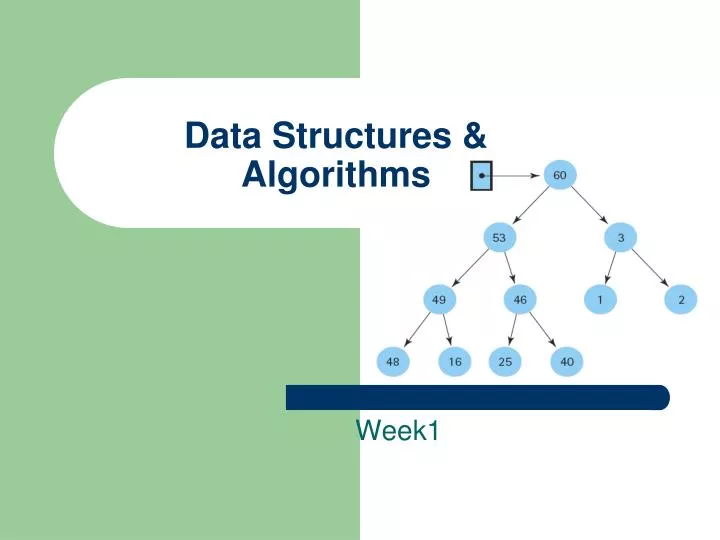 Data Structures & Algorithms

60
53
3
49
46
1
2
48
16
25
40

Week1